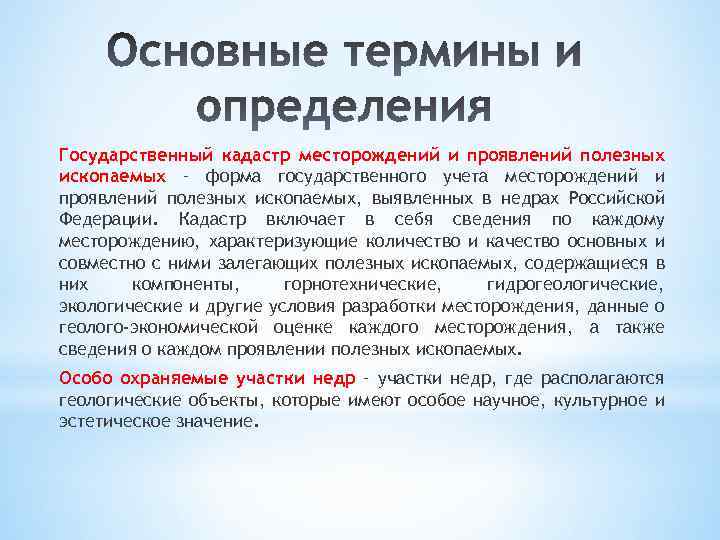 Основные термины и определения

Государственный кадастр месторождений и проявлений полезных ископаемых – форма государственного учета месторождений и проявлений полезных ископаемых, выявленных в недрах Российской Федерации. Кадастр включает в себя сведения по каждому месторождению, характеризующие количество и качество основных и совместно с ними залегающих полезных ископаемых, содержащиеся в них компоненты, горнотехнические, гидрогеологические, экологические и другие условия разработки месторождения, данные о геолого-экономической оценке каждого месторождения, а также сведения о каждом проявлении полезных ископаемых.

Особо охраняемые участки недр – участки недр, где располагаются геологические объекты, которые имеют особое научное, культурное и эстетическое значение.